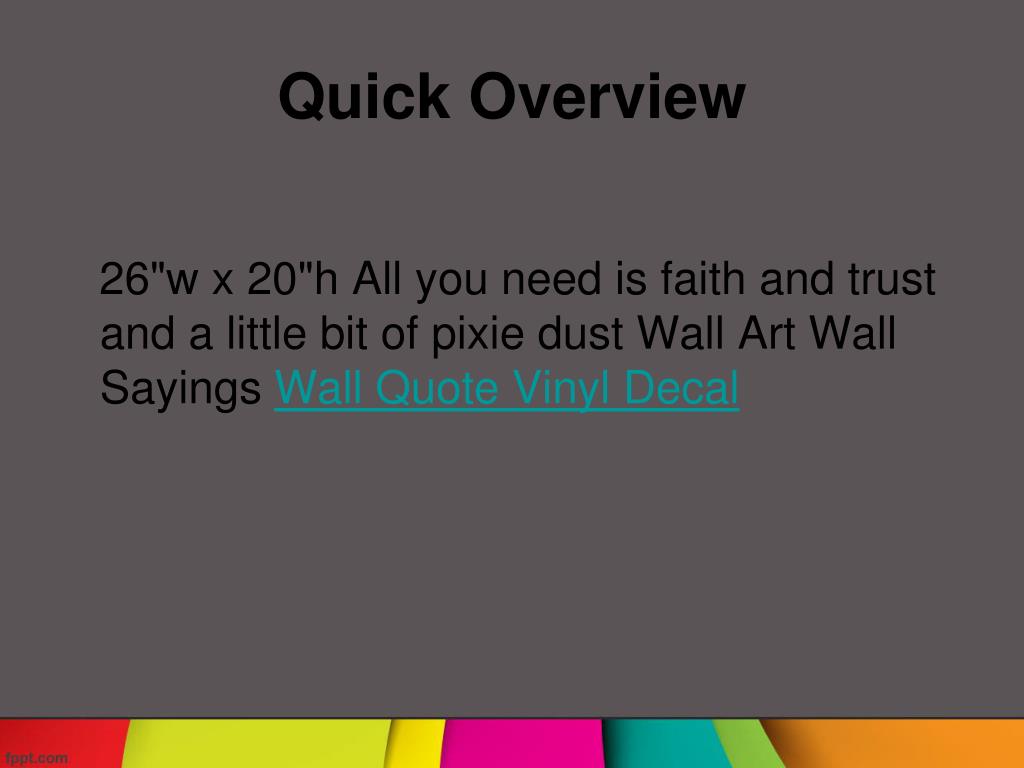 Quick Overview

26"w x 20"h All you need is faith and trust and a little bit of pixie dust Wall Art Wall Sayings Wall Quote Vinyl Decal

fppt.com